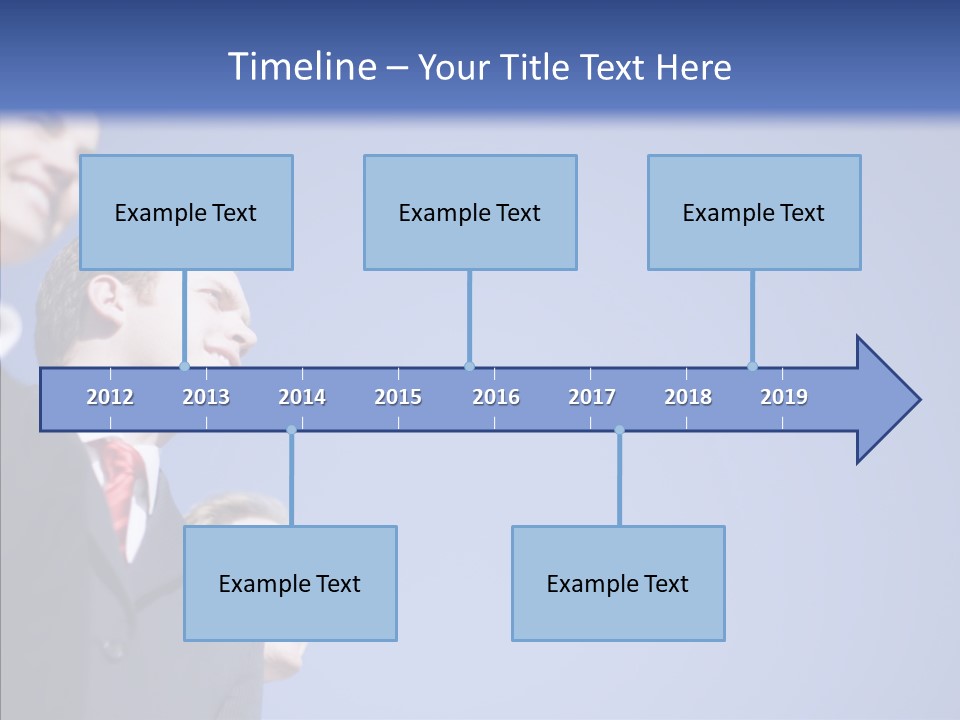 Timeline – Your Title Text Here

Example Text

Example Text

Example Text

2012 2013 2014 2015 2016 2017 2018 2019

Example Text

Example Text